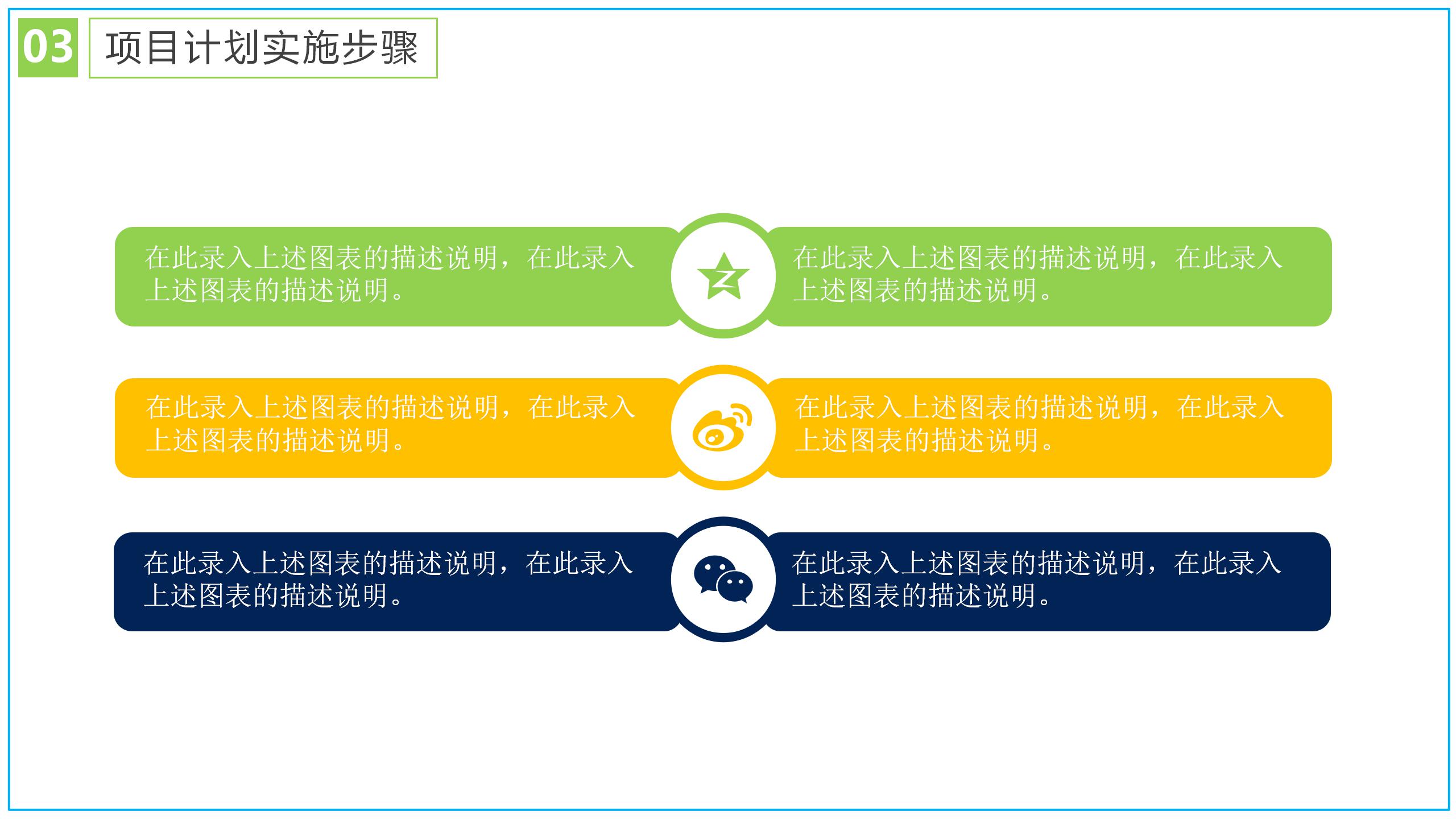 03 项目计划实施步骤

在此录入上述图表的描述说明，在此录入上述图表的描述说明。

在此录入上述图表的描述说明，在此录入上述图表的描述说明。

在此录入上述图表的描述说明，在此录入上述图表的描述说明。

在此录入上述图表的描述说明，在此录入上述图表的描述说明。

在此录入上述图表的描述说明，在此录入上述图表的描述说明。

在此录入上述图表的描述说明，在此录入上述图表的描述说明。